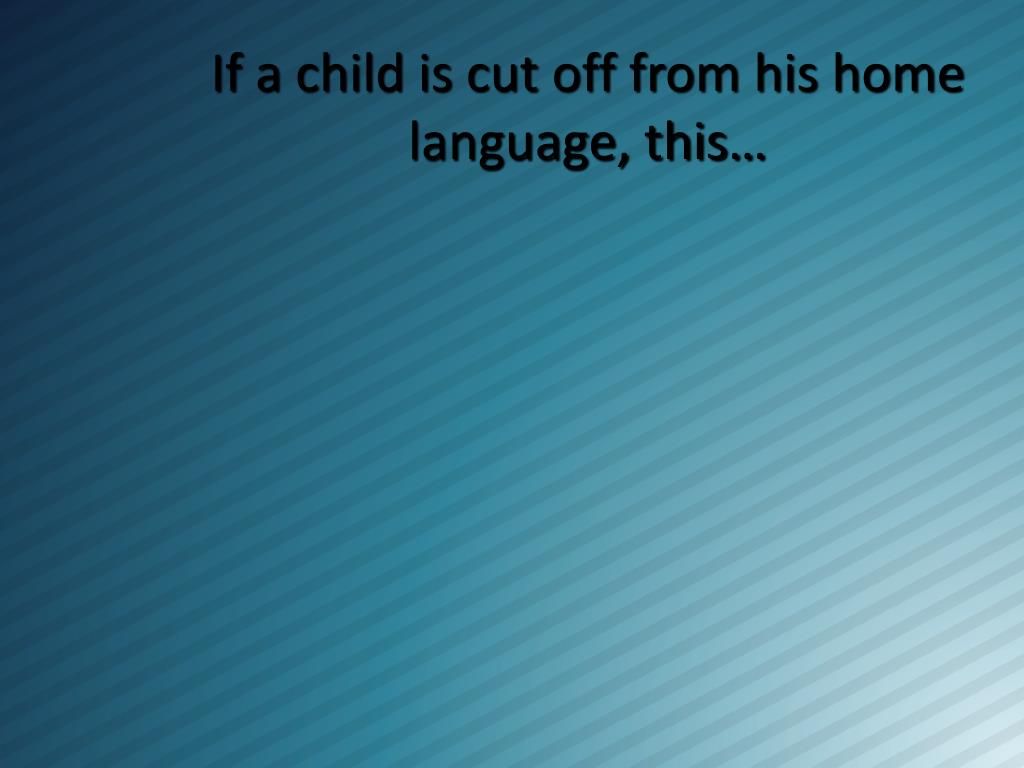 If a child is cut off from his home language, this…